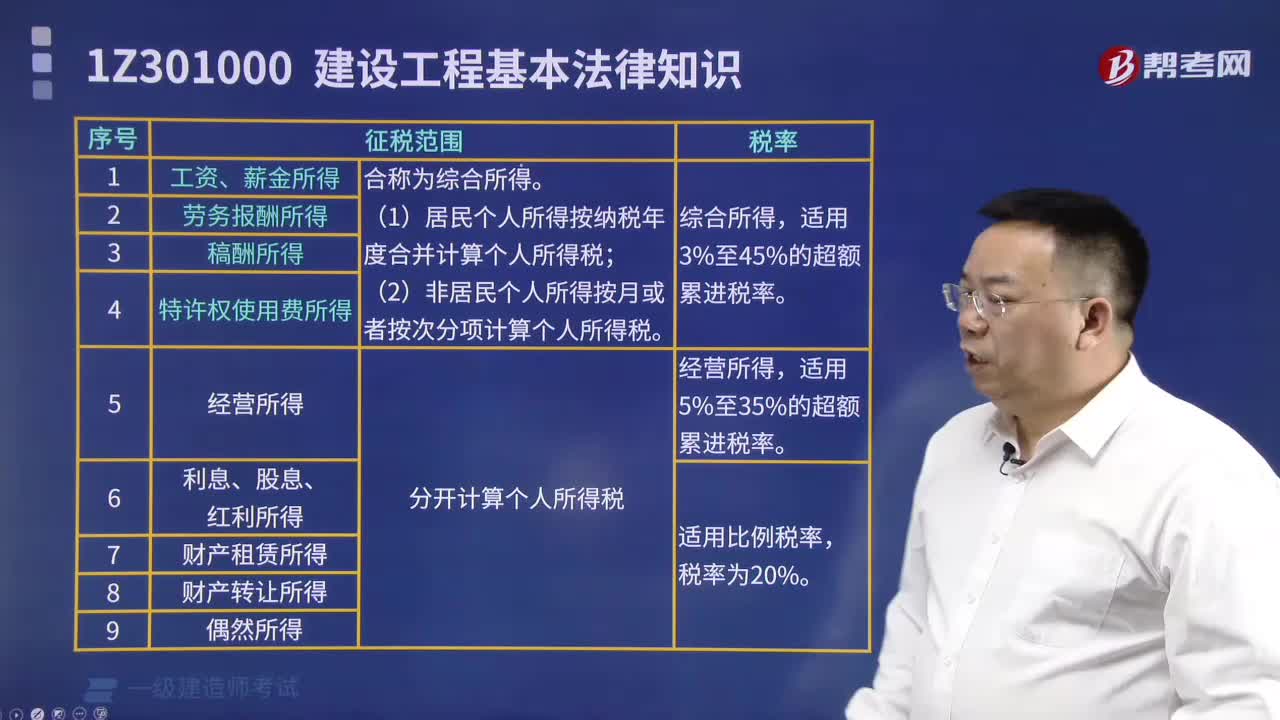 1Z301000 建设工程基本法律知识

帮考网

| 序号 | 征税范围 | | 税率 |
|---|---|---|---|
| 1 | 工资、薪金所得 | 合称为综合所得。（1）居民个人所得按纳税年度合并计算个人所得税；（2）非居民个人所得按月或者按次分项计算个人所得税。 | 综合所得，适用3%至45%的超额累进税率。 |
| 2 | 劳务报酬所得 | | |
| 3 | 稿酬所得 | | |
| 4 | 特许权使用费所得 | | |
| 5 | 经营所得 | 分开计算个人所得税 | 经营所得，适用5%至35%的超额累进税率。 |
| 6 | 利息、股息、红利所得 | | 适用比例税率，税率为20%。 |
| 7 | 财产租赁所得 | | |
| 8 | 财产转让所得 | | |
| 9 | 偶然所得 | | |

一级建造师考试